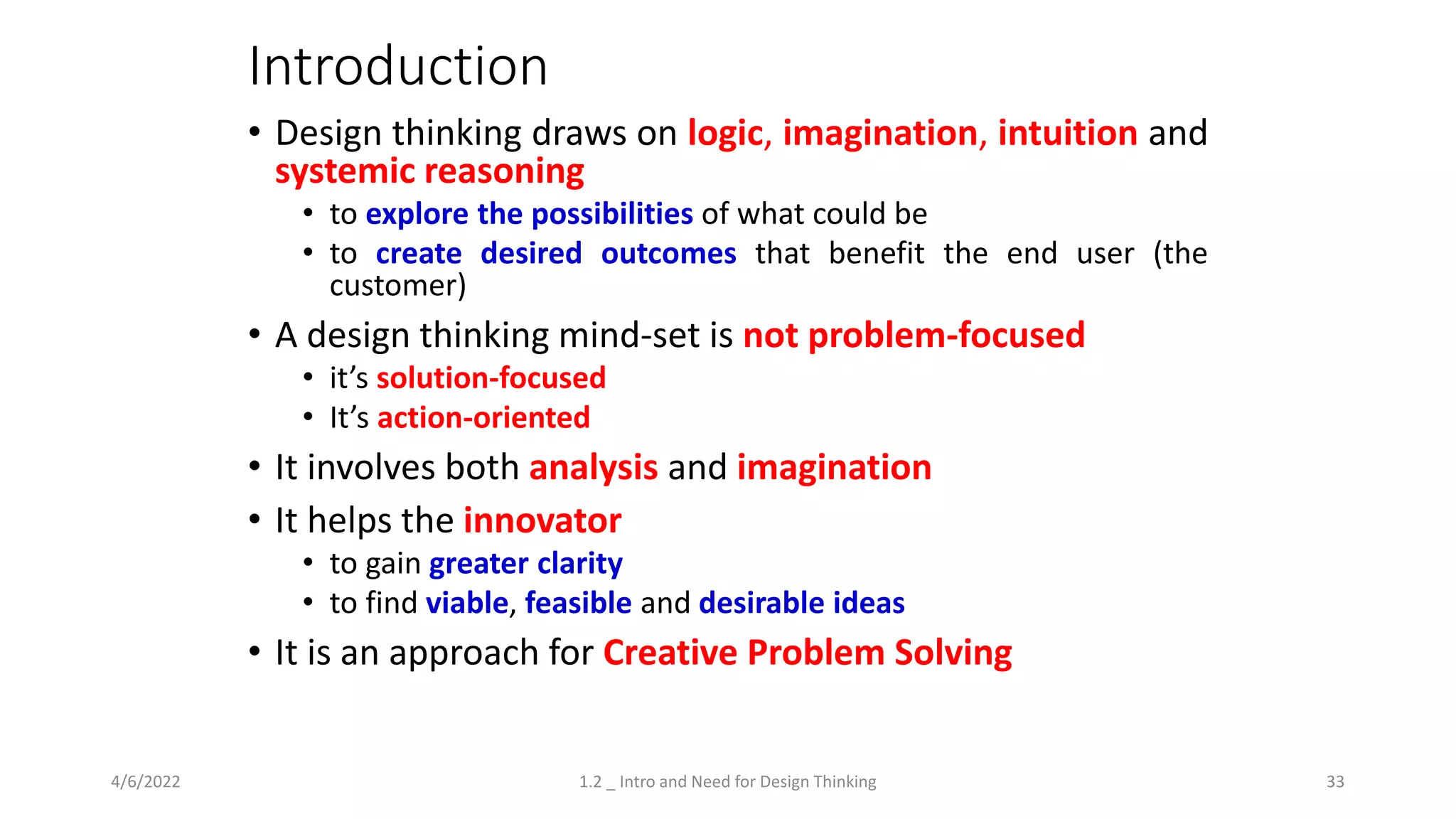 Introduction

• Design thinking draws on logic, imagination, intuition and systemic reasoning
  • to explore the possibilities of what could be
  • to create desired outcomes that benefit the end user (the customer)
• A design thinking mind-set is not problem-focused
  • it's solution-focused
  • It's action-oriented
• It involves both analysis and imagination
• It helps the innovator
  • to gain greater clarity
  • to find viable, feasible and desirable ideas
• It is an approach for Creative Problem Solving

4/6/2022 1.2 _ Intro and Need for Design Thinking 33